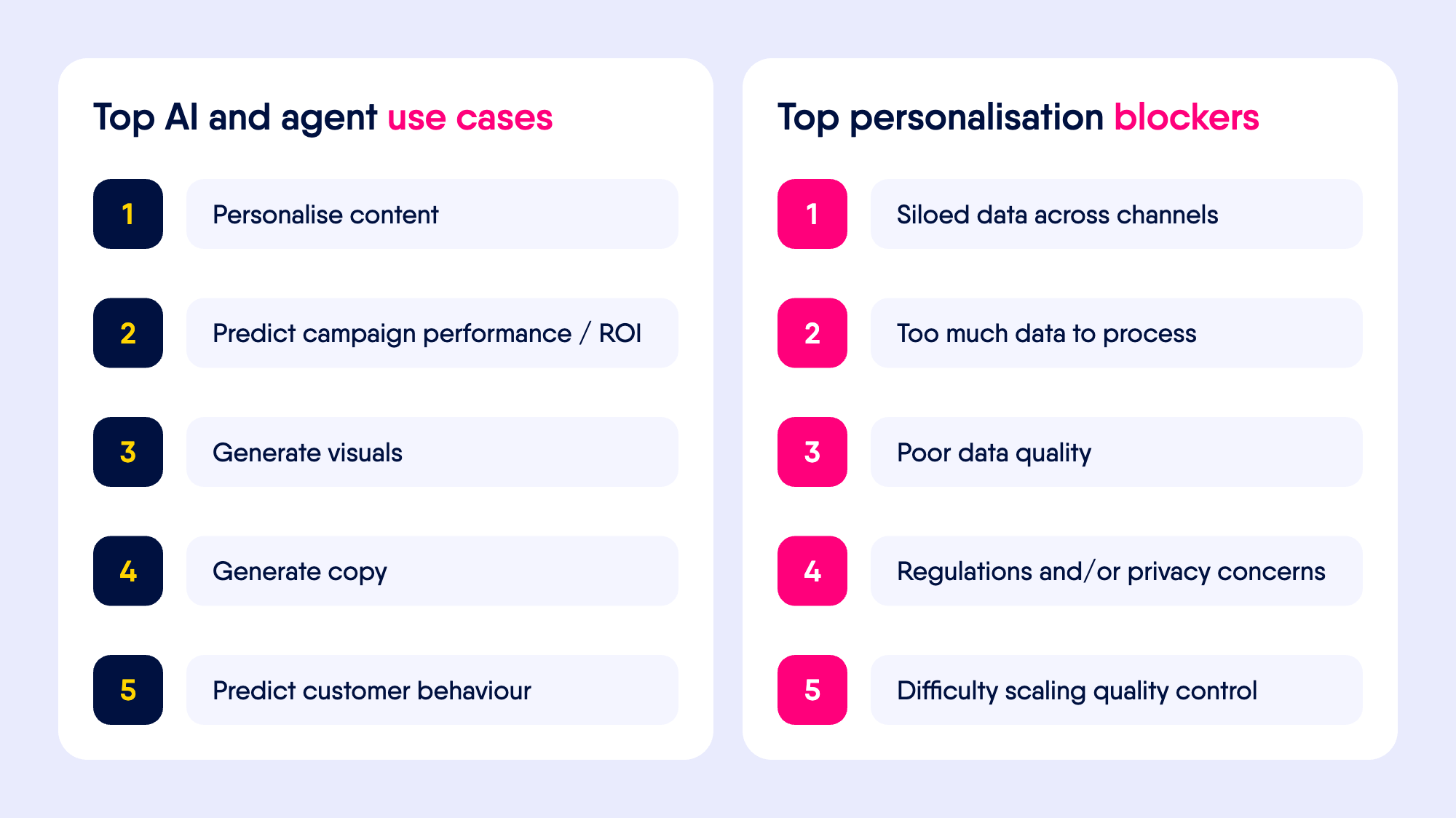 Top AI and agent use cases

1 Personalise content

2 Predict campaign performance / ROI

3 Generate visuals

4 Generate copy

5 Predict customer behaviour

Top personalisation blockers

1 Siloed data across channels

2 Too much data to process

3 Poor data quality

4 Regulations and/or privacy concerns

5 Difficulty scaling quality control